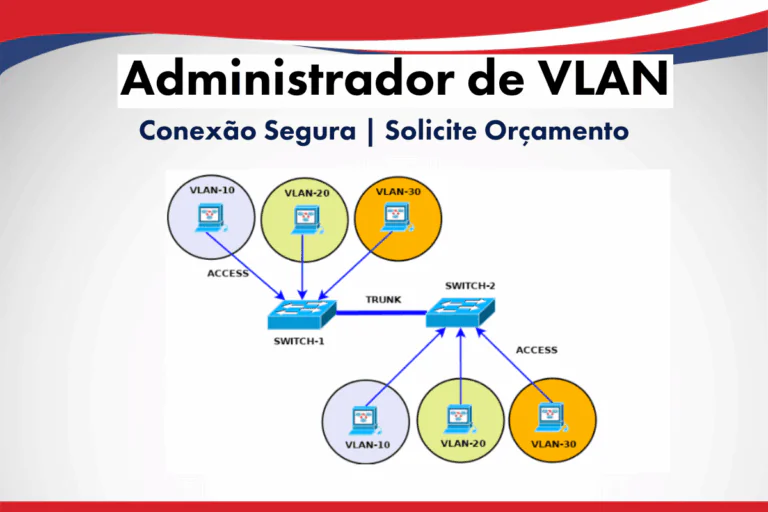 Administrador de VLAN

Conexão Segura | Solicite Orçamento

VLAN-10
VLAN-20
VLAN-30
ACCESS
TRUNK
SWITCH-2
SWITCH-1
ACCESS
VLAN-10
VLAN-20
VLAN-30